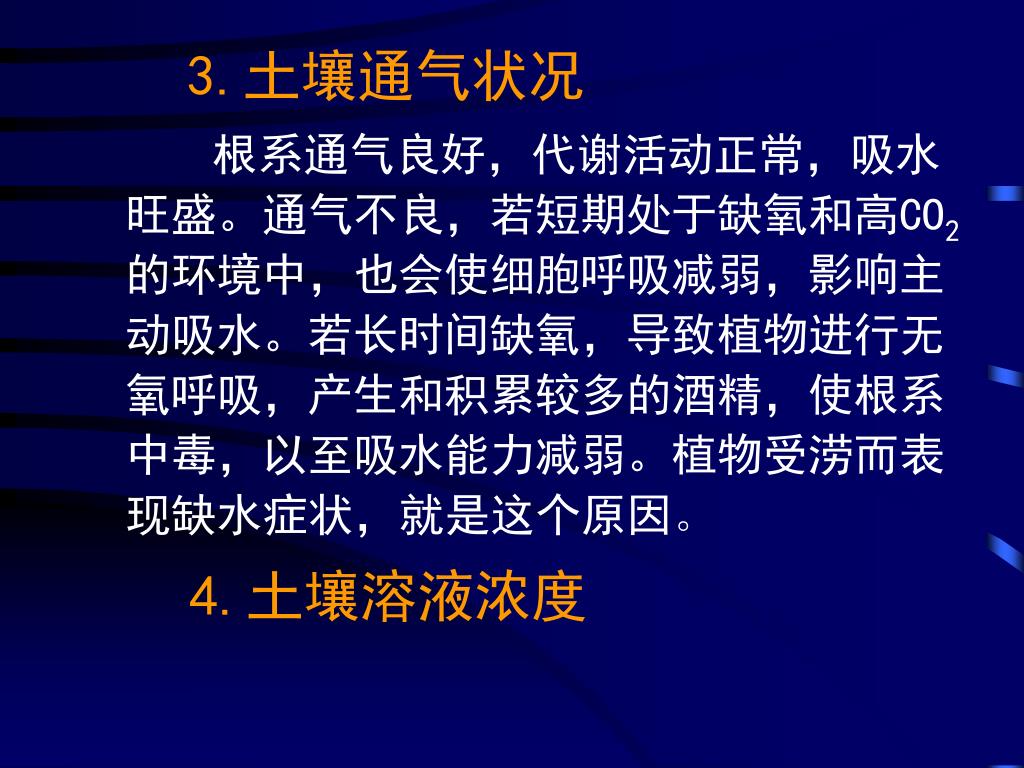 3. 土壤通气状况

根系通气良好，代谢活动正常，吸水旺盛。通气不良，若短期处于缺氧和高$CO_2$的环境中，也会使细胞呼吸减弱，影响主动吸水。若长时间缺氧，导致植物进行无氧呼吸，产生和积累较多的酒精，使根系中毒，以至吸水能力减弱。植物受涝而表现缺水症状，就是这个原因。

4. 土壤溶液浓度